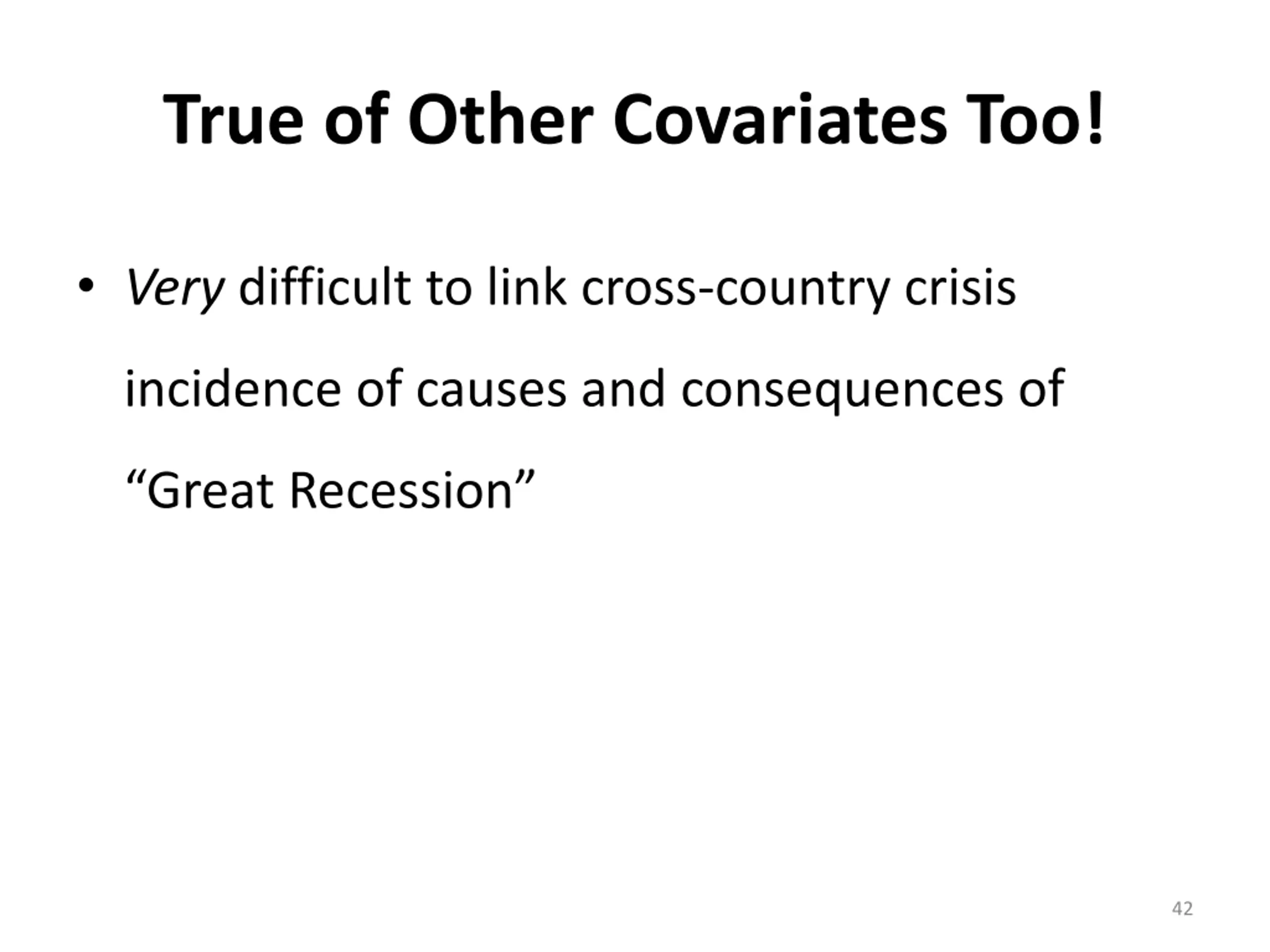 True of Other Covariates Too!

• Very difficult to link cross-country crisis incidence of causes and consequences of “Great Recession”

42